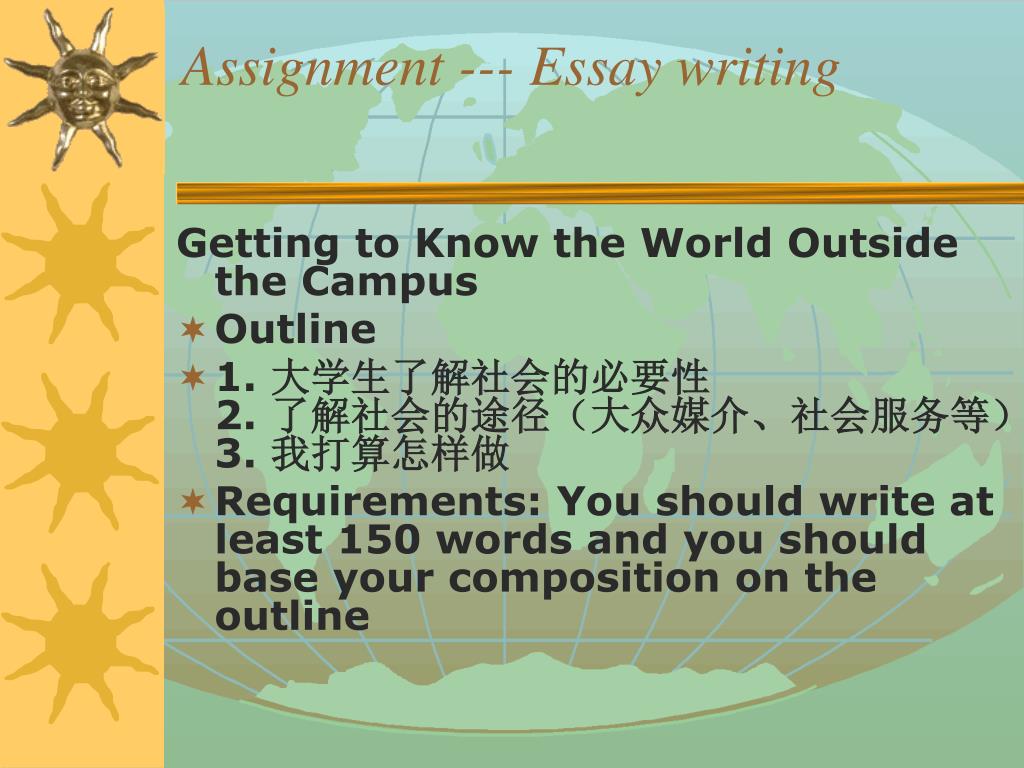 Assignment --- Essay writing

Getting to Know the World Outside the Campus

Outline

1. 大学生了解社会的必要性
2. 了解社会的途径（大众媒介、社会服务等）
3. 我打算怎样做

Requirements: You should write at least 150 words and you should base your composition on the outline